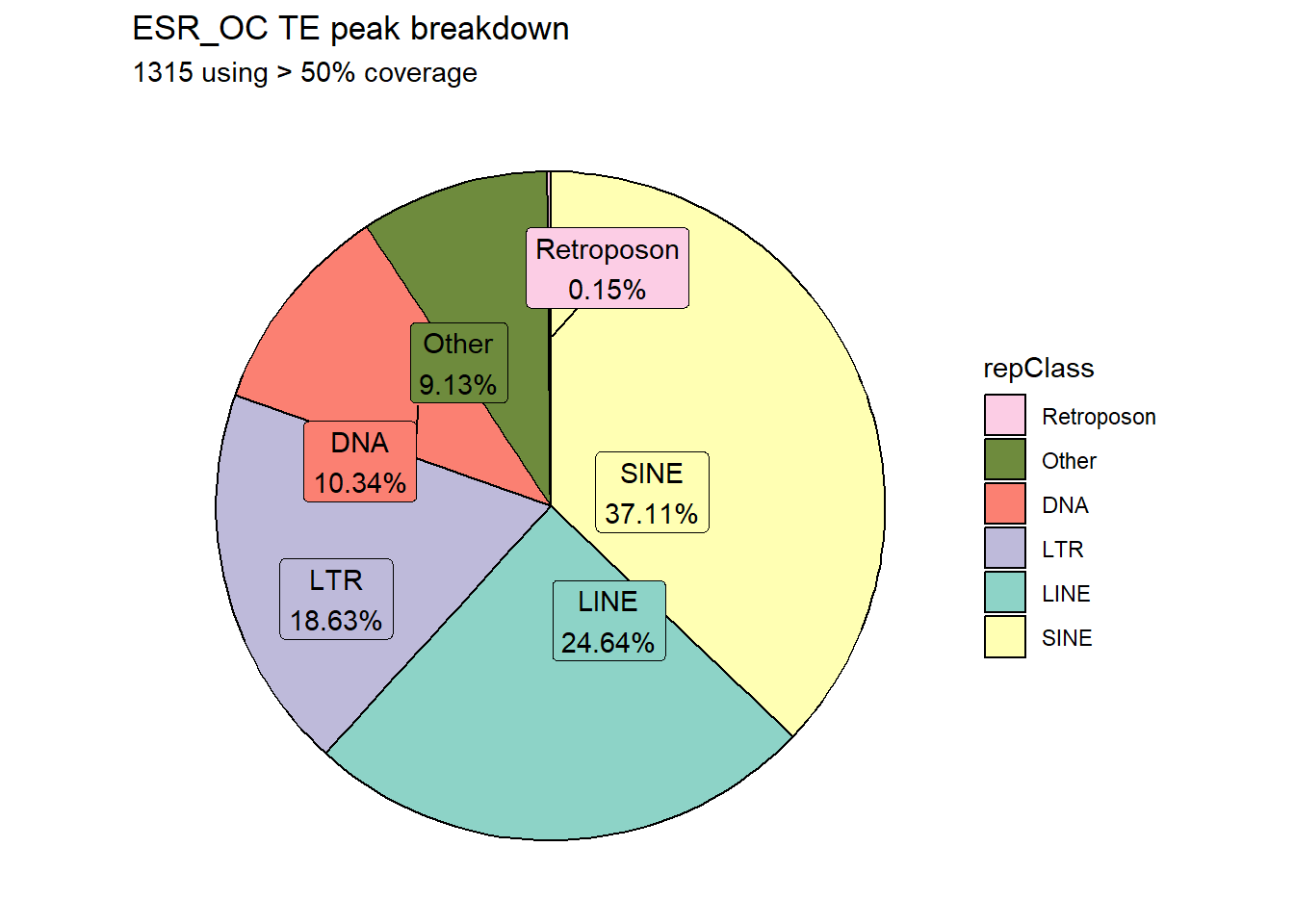 ESR_OC TE peak breakdown
1315 using > 50% coverage

Retroposon
0.15%

Other
9.13%

DNA
10.34%

SINE
37.11%

LTR
18.63%

LINE
24.64%

repClass
Retroposon
Other
DNA
LTR
LINE
SINE